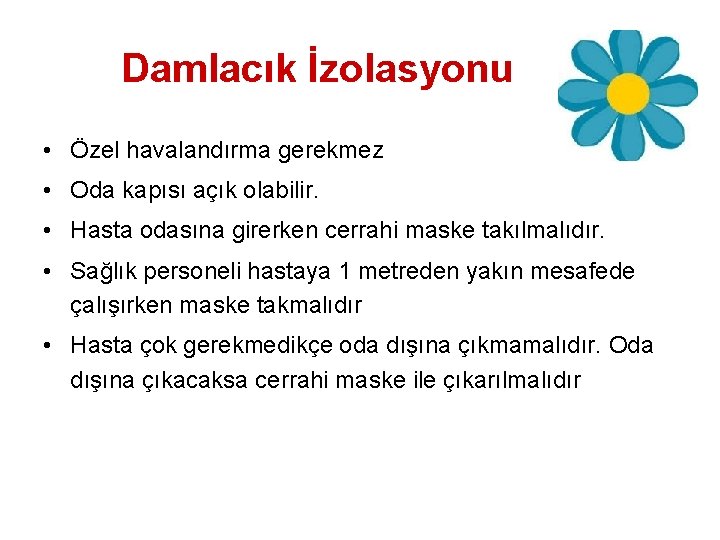 Damlacık İzolasyonu

• Özel havalandırma gerekmez
• Oda kapısı açık olabilir.
• Hasta odasına girerken cerrahi maske takılmalıdır.
• Sağlık personeli hastaya 1 metreden yakın mesafede çalışırken maske takmalıdır
• Hasta çok gerekmedikçe oda dışına çıkmamalıdır. Oda dışına çıkacaksa cerrahi maske ile çıkarılmalıdır